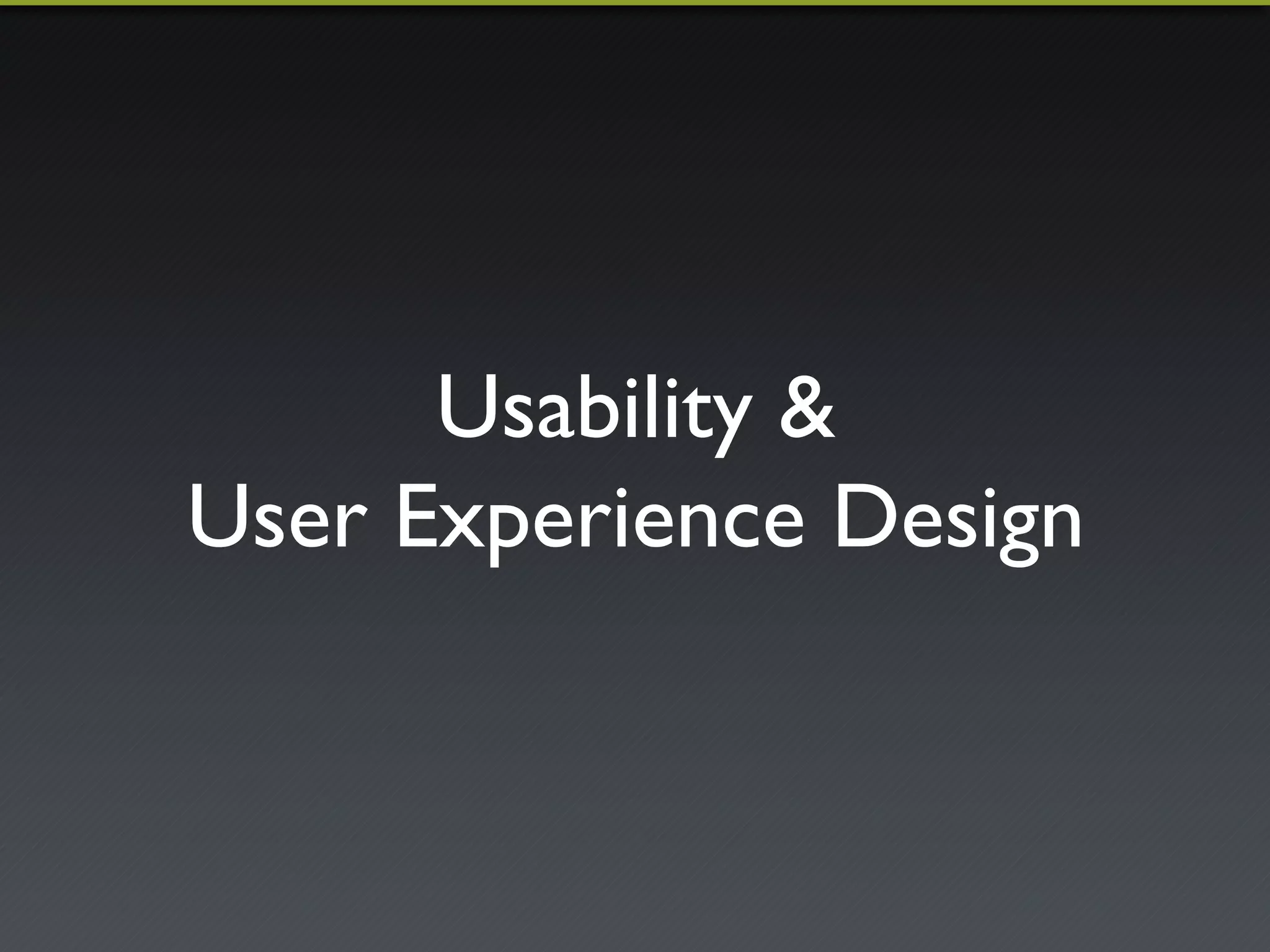 Usability &
User Experience Design